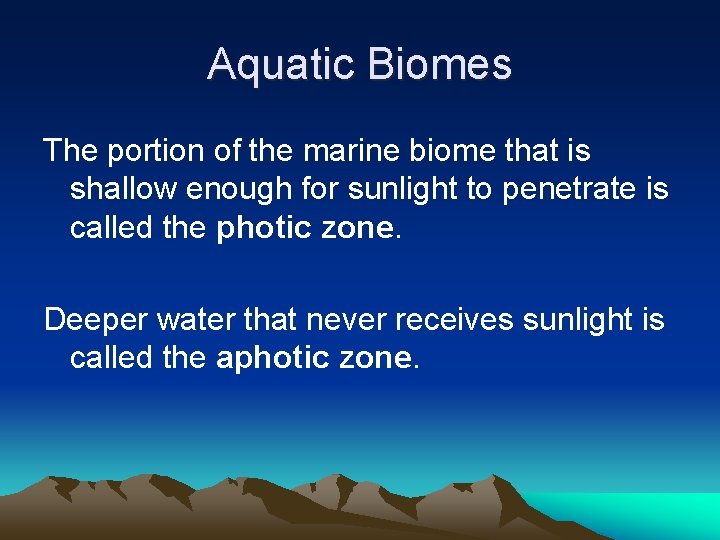 Aquatic Biomes

The portion of the marine biome that is shallow enough for sunlight to penetrate is called the photic zone.

Deeper water that never receives sunlight is called the aphotic zone.